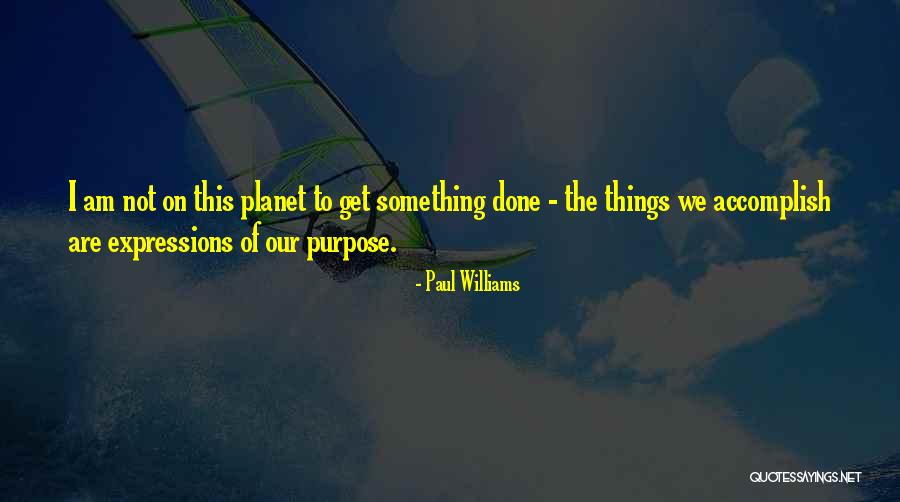 I am not on this planet to get something done - the things we accomplish are expressions of our purpose.

- Paul Williams

QUOTESSAYINGS.NET